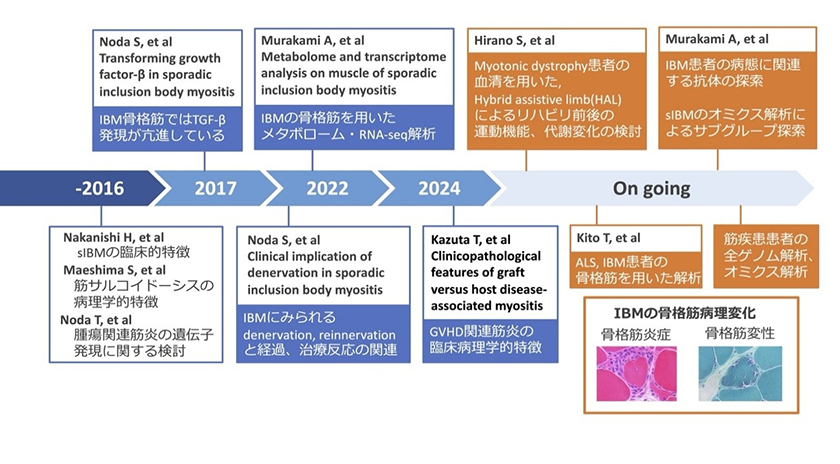 Noda S, et al
Transforming growth factor-β in sporadic inclusion body myositis
IBM骨格筋ではTGF-β発現が亢進している

Murakami A, et al
Metabolome and transcriptome analysis on muscle of sporadic inclusion body myositis
IBMの骨格筋を用いたメタボローム・RNA-seq解析

Hirano S, et al
Myotonic dystrophy患者の血清を用いた, Hybrid assistive limb(HAL)によるリハビリ前後の運動機能、代謝変化の検討

Murakami A, et al
IBM患者の病態に関連する抗体の探索
sIBMのオミクス解析によるサブグループ探索

-2016
2017
2022
2024
On going

Nakanishi H, et al
sIBMの臨床的特徴
Maeshima S, et al
筋サルコイドーシスの病理学的特徴
Noda T, et al
腫瘍関連筋炎の遺伝子発現に関する検討

Noda S, et al
Clinical implication of denervation in sporadic inclusion body myositis
IBMにみられる denervation, reinnervation と経過、治療反応の関連

Kazuta T, et al
Clinicopathological features of graft versus host disease-associated myositis
GVHD関連筋炎の臨床病理学的特徴

Kito T, et al
ALS, IBM患者の骨格筋を用いた解析

筋疾患患者の全ゲノム解析、オミクス解析

IBMの骨格筋病理変化
骨格筋炎症
骨格筋変性